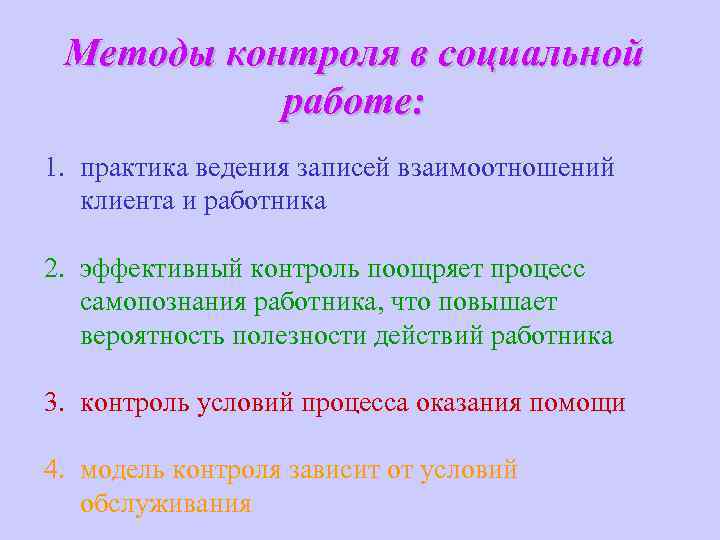 Методы контроля в социальной работе:

1. практика ведения записей взаимоотношений клиента и работника

2. эффективный контроль поощряет процесс самопознания работника, что повышает вероятность полезности действий работника

3. контроль условий процесса оказания помощи

4. модель контроля зависит от условий обслуживания